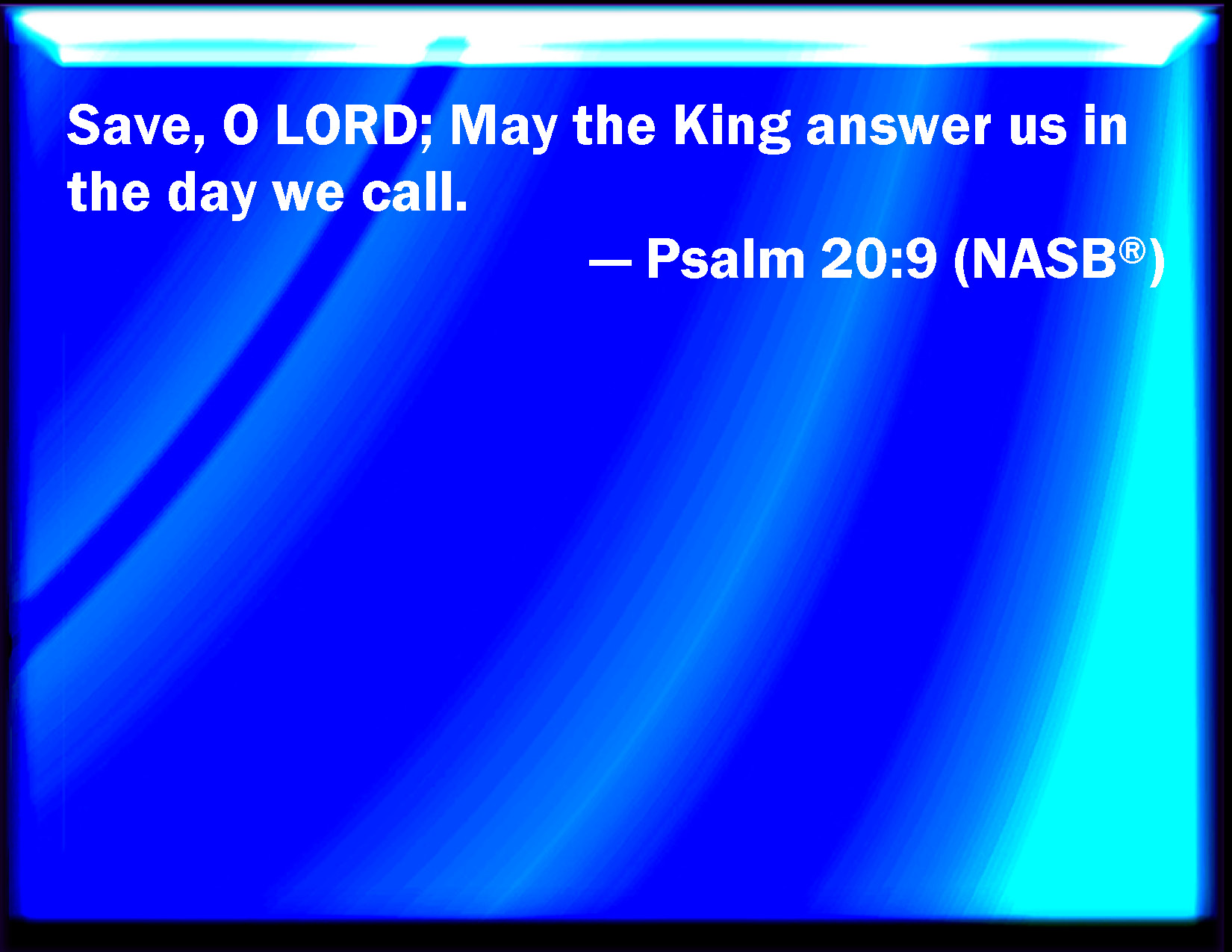 Save, O LORD; May the King answer us in the day we call.

— Psalm 20:9 (NASB®)